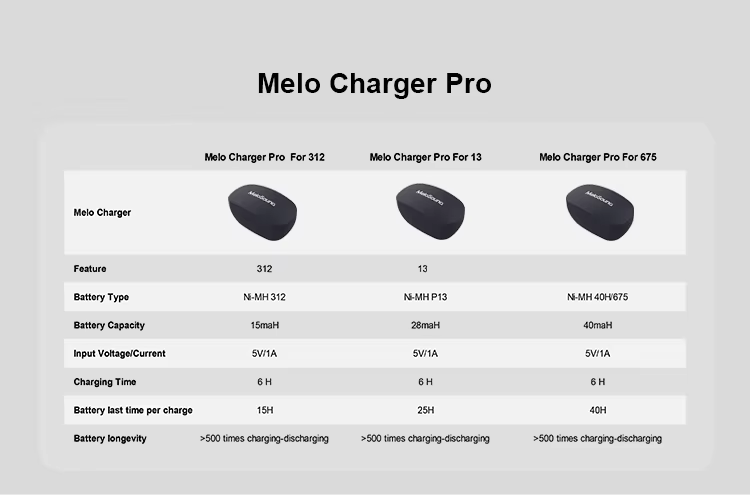 Melo Charger Pro

| | Melo Charger Pro For 312 | Melo Charger Pro For 13 | Melo Charger Pro For 675 |
|---|---|---|---|
| Melo Charger | MeloSound | MeloSound | MeloSound |
| Feature | 312 | 13 | |
| Battery Type | Ni-MH 312 | Ni-MH P13 | Ni-MH 40H/675 |
| Battery Capacity | 15maH | 28maH | 40maH |
| Input Voltage/Current | 5V/1A | 5V/1A | 5V/1A |
| Charging Time | 6 H | 6 H | 6 H |
| Battery last time per charge | 15H | 25H | 40H |
| Battery longevity | >500 times charging-discharging | >500 times charging-discharging | >500 times charging-discharging |